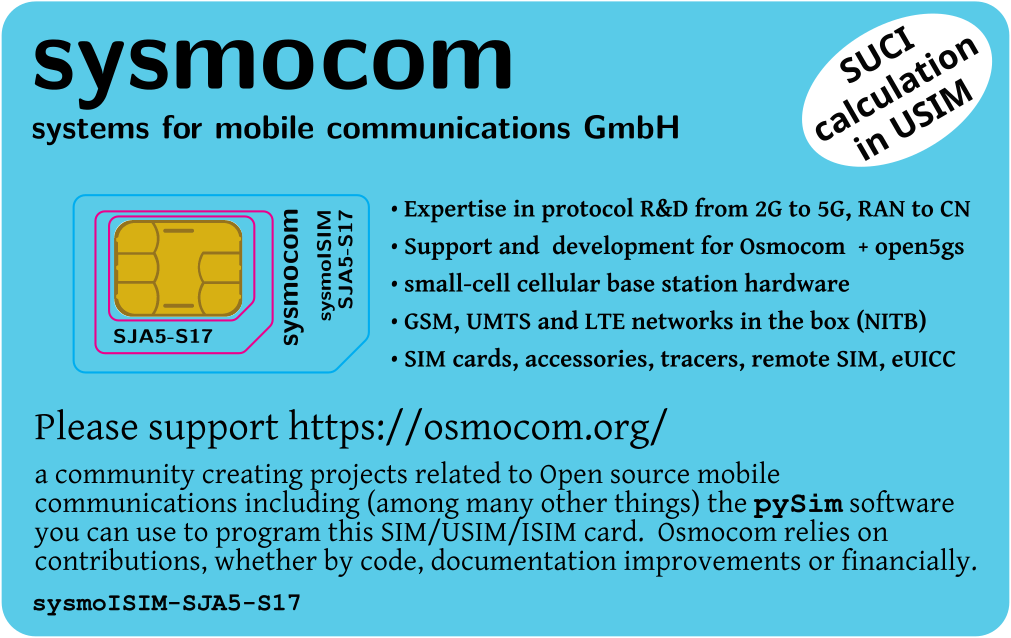 sysmocom
systems for mobile communications GmbH

SUCI calculation in USIM

SJA5-S17
sysmocom
sysmoISIM SJA5-S17

• Expertise in protocol R&D from 2G to 5G, RAN to CN
• Support and development for Osmocom + open5gs
• small-cell cellular base station hardware
• GSM, UMTS and LTE networks in the box (NITB)
• SIM cards, accessories, tracers, remote SIM, eUICC

Please support https://osmocom.org/

a community creating projects related to Open source mobile communications including (among many other things) the pySim software you can use to program this SIM/USIM/ISIM card. Osmocom relies on contributions, whether by code, documentation improvements or financially.

sysmoISIM-SJA5-S17